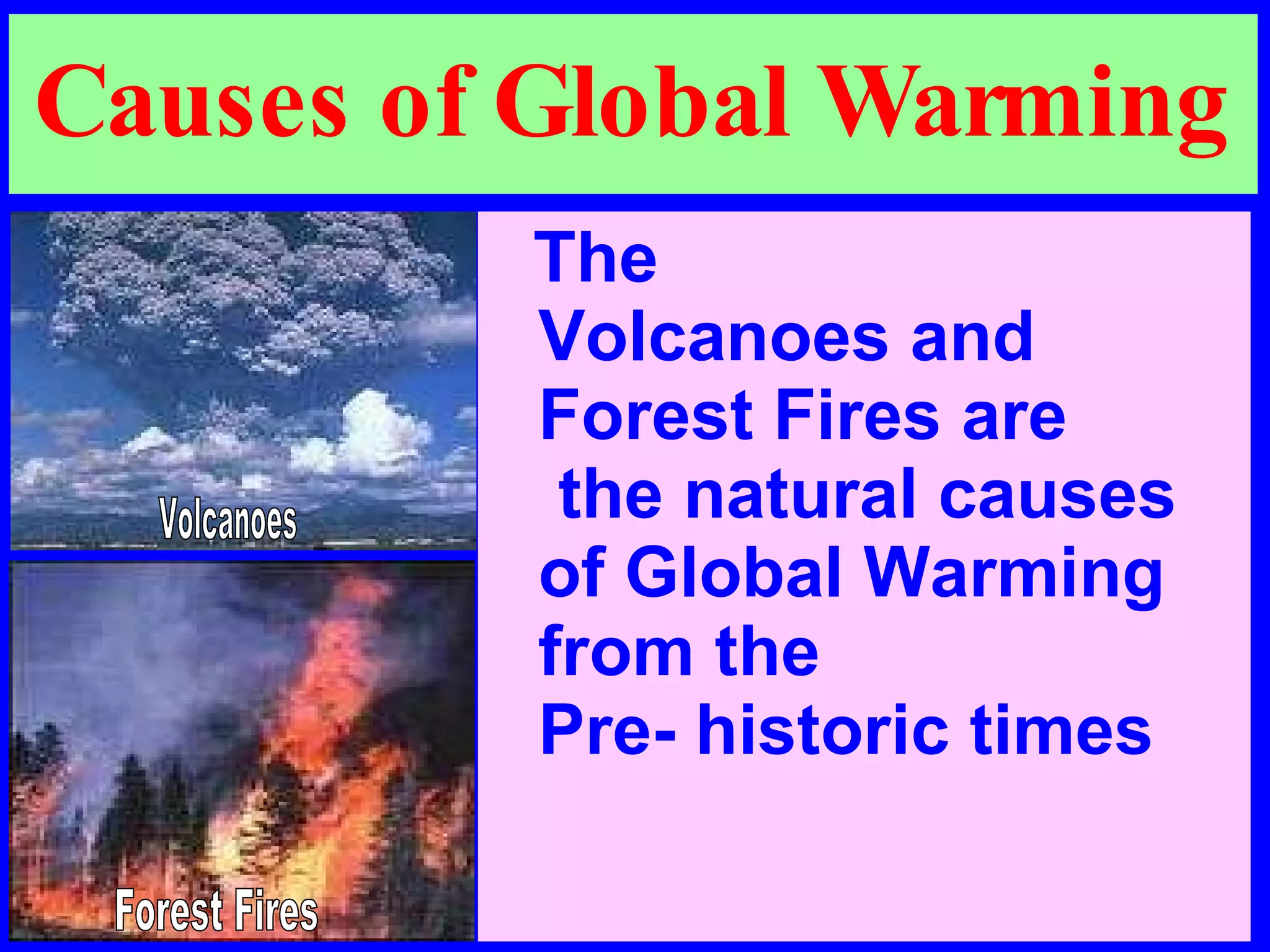 Causes of Global Warming

Volcanoes

Forest Fires

The Volcanoes and Forest Fires are the natural causes of Global Warming from the Pre- historic times